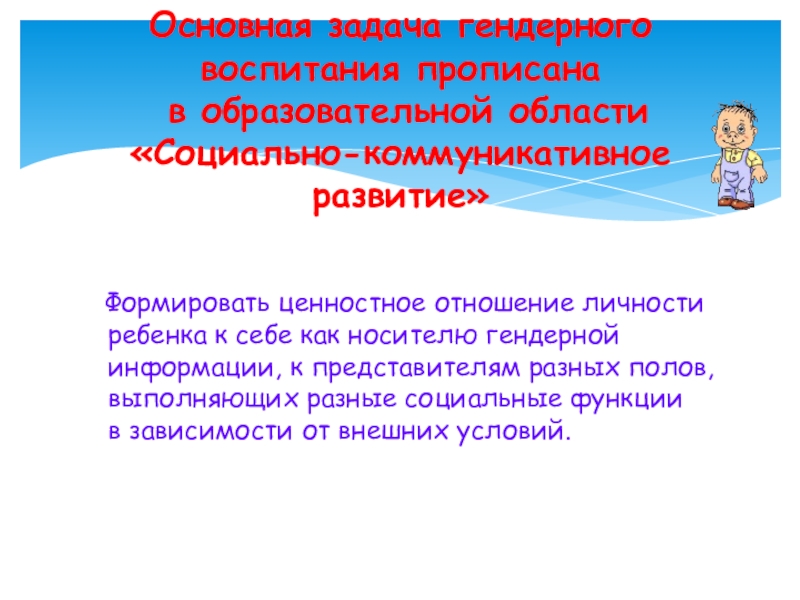 Основная задача гендерного воспитания прописана в образовательной области «Социально-коммуникативное развитие»

Формировать ценностное отношение личности ребенка к себе как носителю гендерной информации, к представителям разных полов, выполняющих разные социальные функции в зависимости от внешних условий.